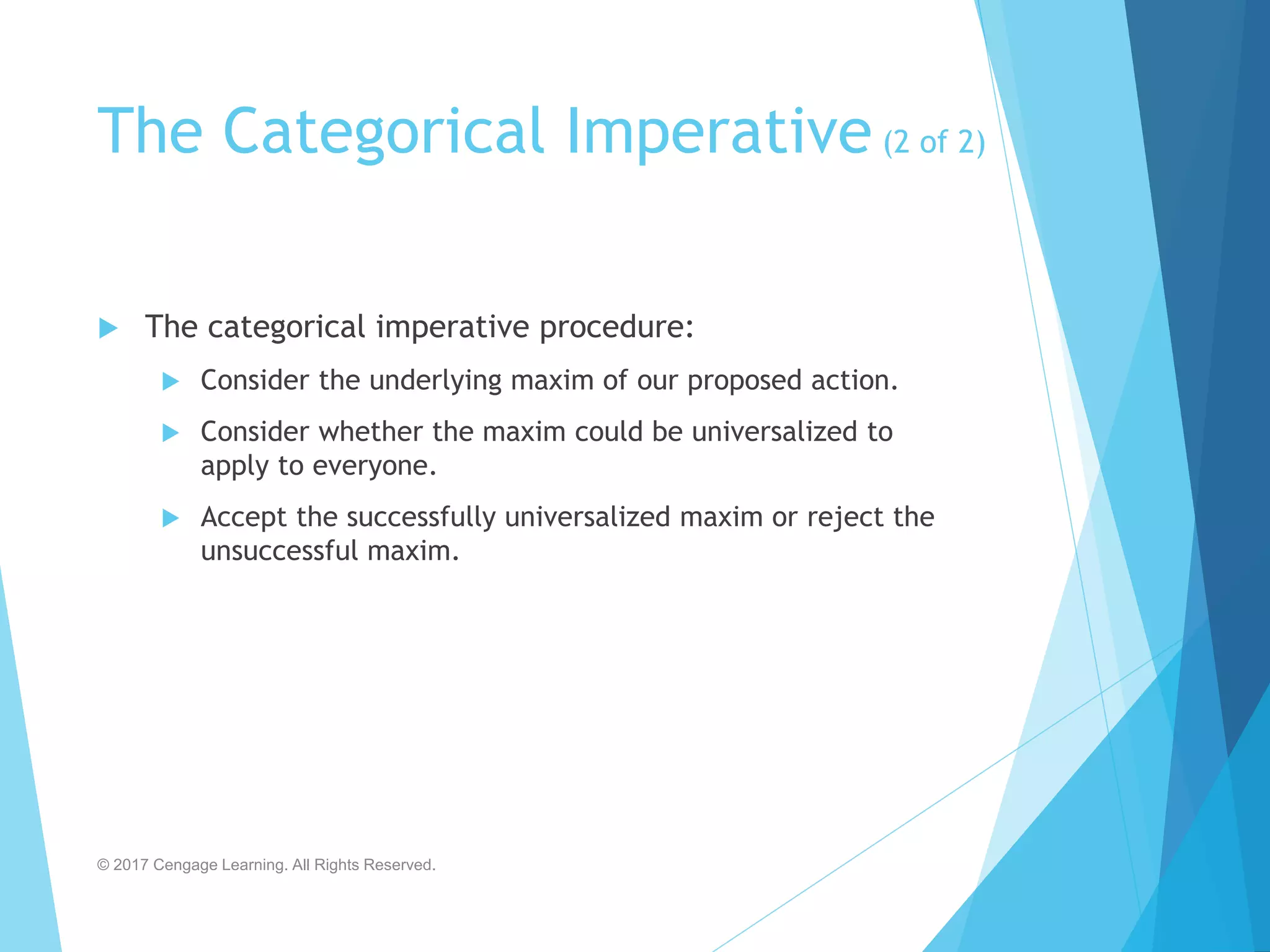 The Categorical Imperative (2 of 2)

The categorical imperative procedure:

Consider the underlying maxim of our proposed action.

Consider whether the maxim could be universalized to apply to everyone.

Accept the successfully universalized maxim or reject the unsuccessful maxim.

© 2017 Cengage Learning. All Rights Reserved.